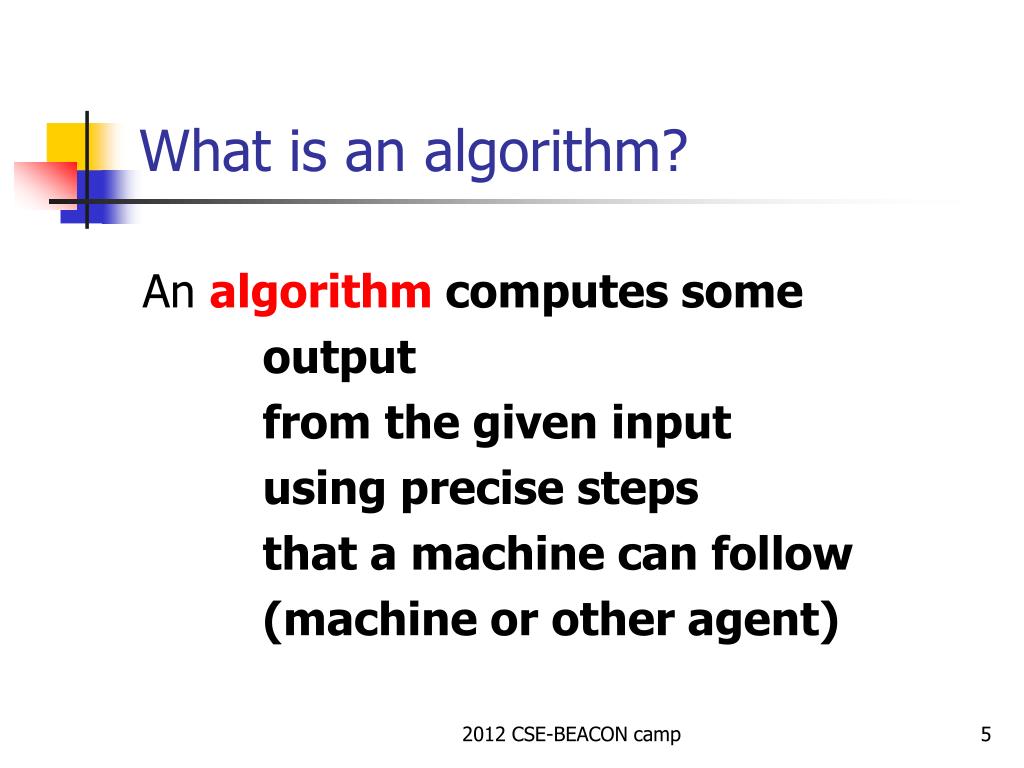 What is an algorithm?

An algorithm computes some
output
from the given input
using precise steps
that a machine can follow
(machine or other agent)

2012 CSE-BEACON camp

5